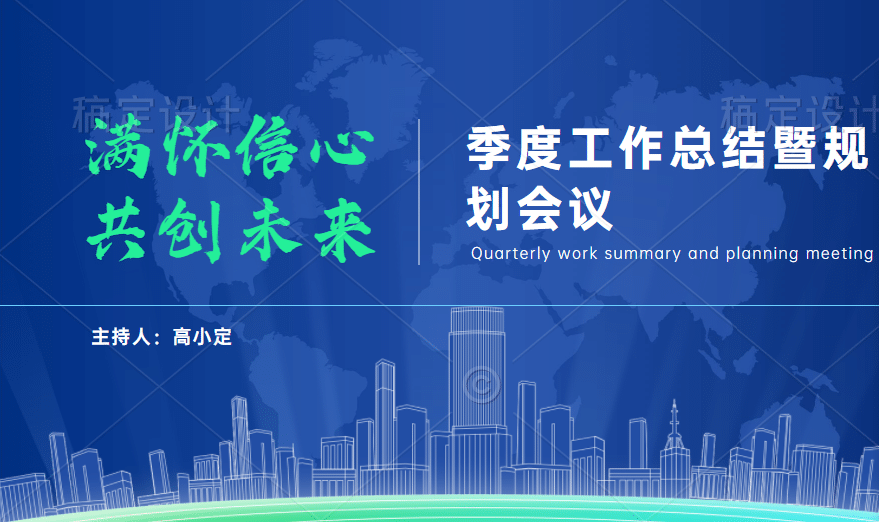 稿定设计

稿定设计

满怀信心
共创未来

季度工作总结暨规划会议

Quarterly work summary and planning meeting

主持人：高小定